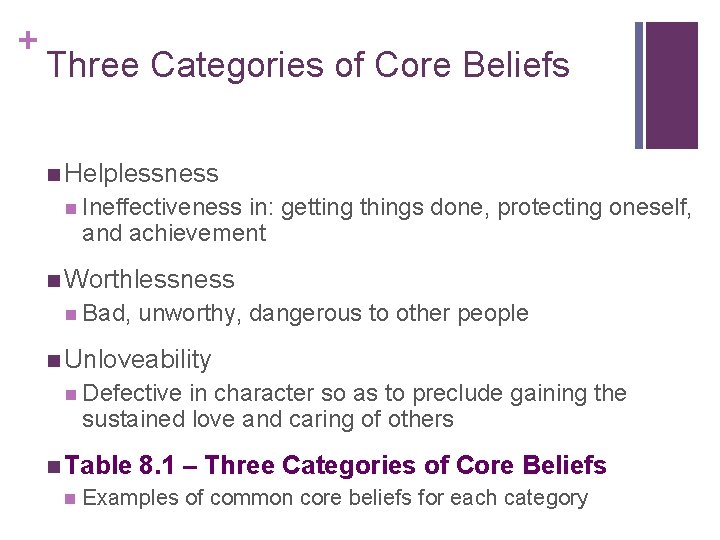 +
Three Categories of Core Beliefs

Helplessness

Ineffectiveness in: getting things done, protecting oneself, and achievement

Worthlessness

Bad, unworthy, dangerous to other people

Unloveability

Defective in character so as to preclude gaining the sustained love and caring of others

Table 8.1 – Three Categories of Core Beliefs

Examples of common core beliefs for each category